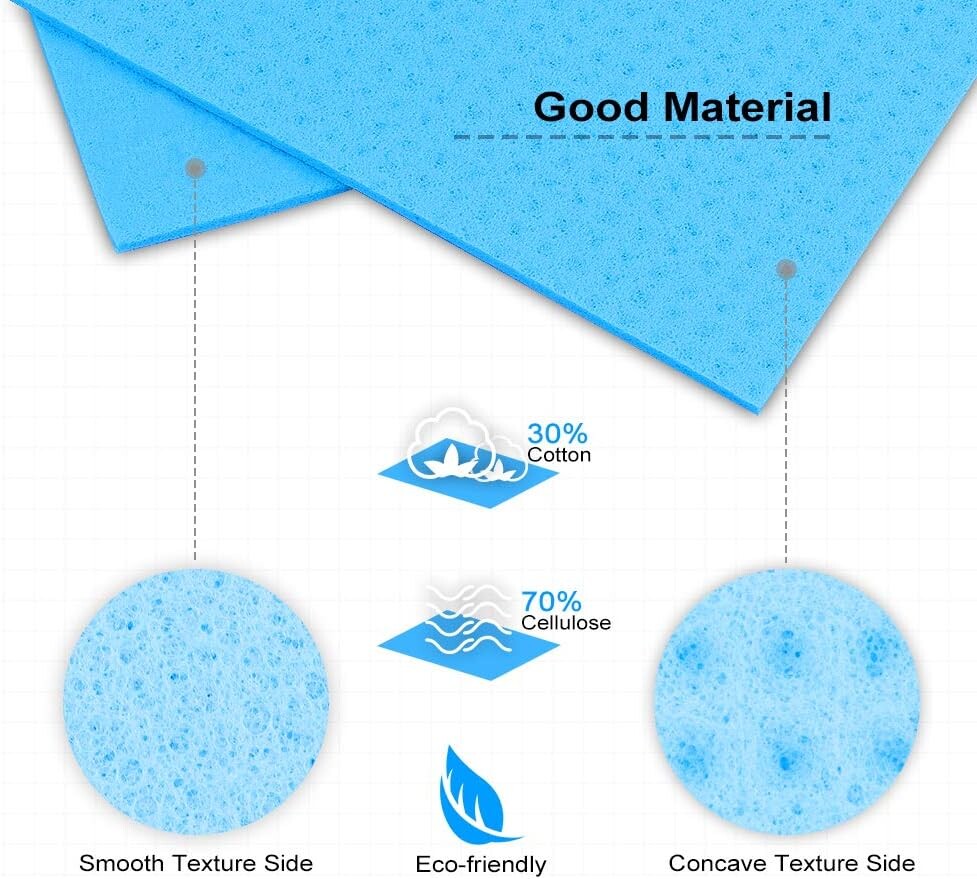 Good Material

30%
Cotton

70%
Cellulose

Smooth Texture Side

Eco-friendly

Concave Texture Side